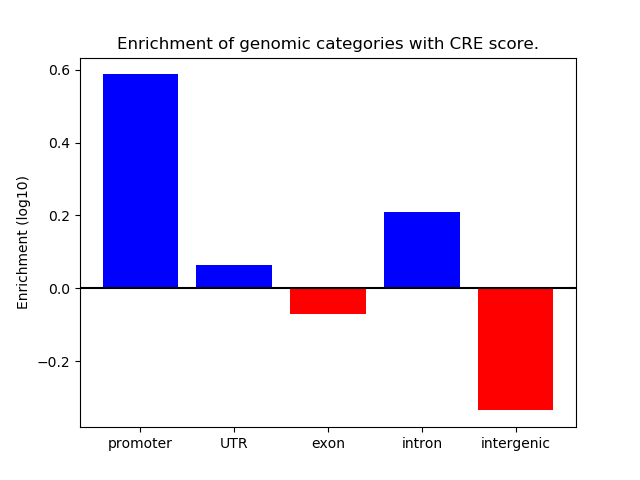 Enrichment of genomic categories with CRE score.

Enrichment (log10)

0.6
0.4
0.2
0.0
−0.2

promoter
UTR
exon
intron
intergenic